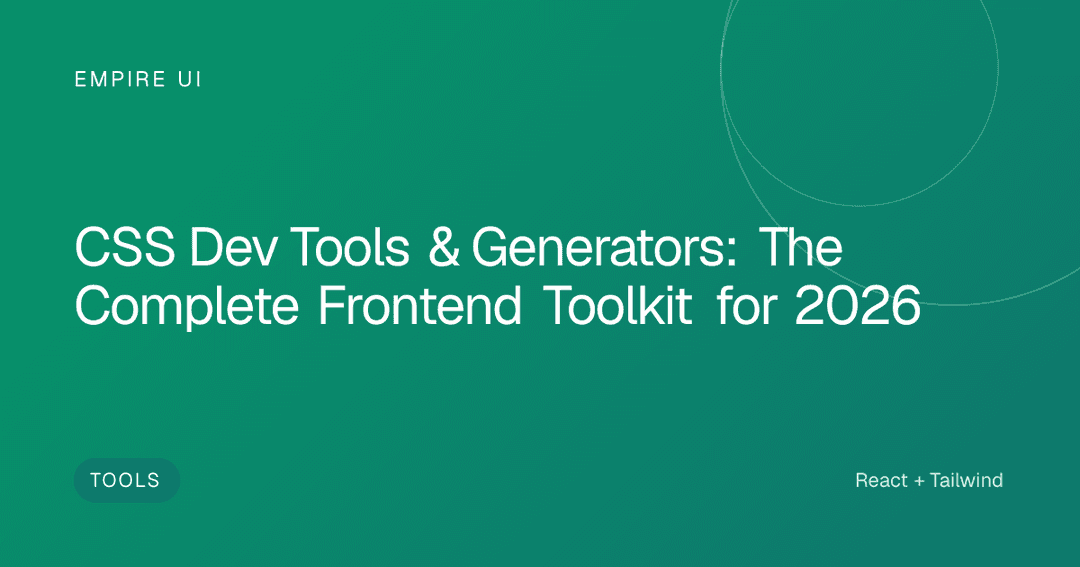 EMPIRE UI

CSS Dev Tools & Generators: The Complete Frontend Toolkit for 2026

TOOLS

React + Tailwind